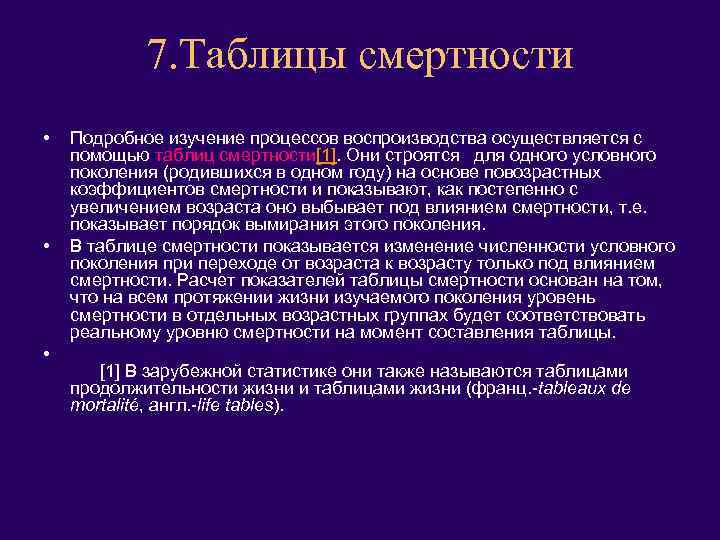 7.Таблицы смертности

• Подробное изучение процессов воспроизводства осуществляется с помощью таблиц смертности[1]. Они строятся для одного условного поколения (родившихся в одном году) на основе повозрастных коэффициентов смертности и показывают, как постепенно с увеличением возраста оно выбывает под влиянием смертности, т.е. показывает порядок вымирания этого поколения.

• В таблице смертности показывается изменение численности условного поколения при переходе от возраста к возрасту только под влиянием смертности. Расчет показателей таблицы смертности основан на том, что на всем протяжении жизни изучаемого поколения уровень смертности в отдельных возрастных группах будет соответствовать реальному уровню смертности на момент составления таблицы.

•

[1] В зарубежной статистике они также называются таблицами продолжительности жизни и таблицами жизни (франц.-tableaux de mortalité, англ.-life tables).